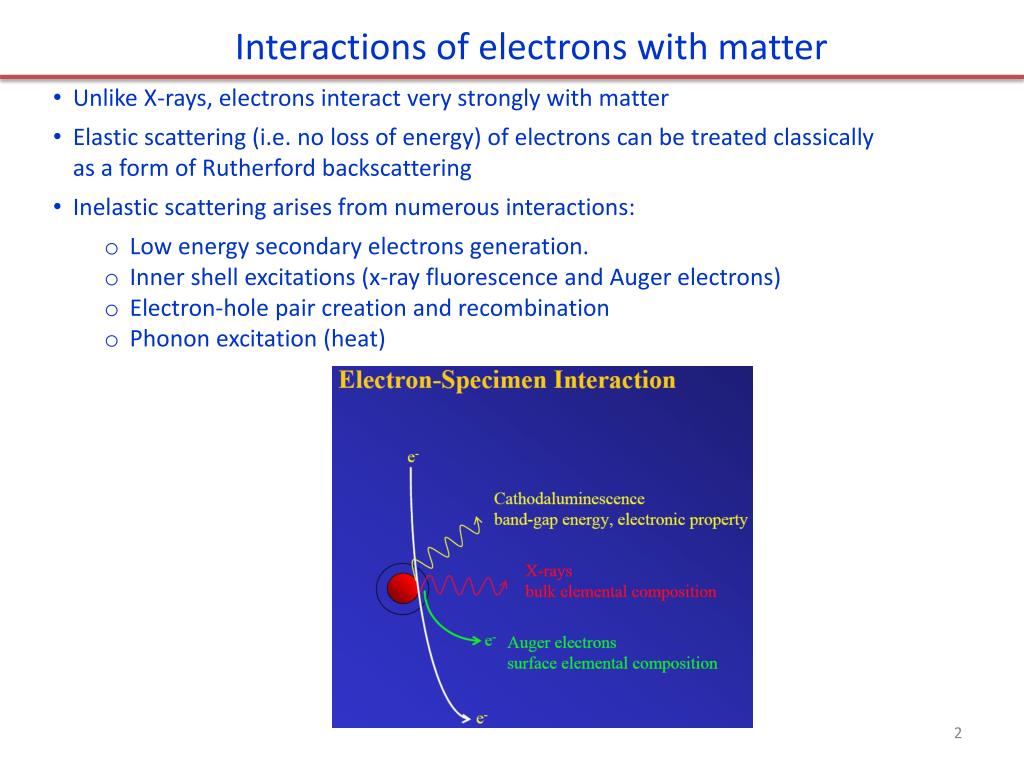 Interactions of electrons with matter

• Unlike X-rays, electrons interact very strongly with matter
• Elastic scattering (i.e. no loss of energy) of electrons can be treated classically as a form of Rutherford backscattering
• Inelastic scattering arises from numerous interactions:
  o Low energy secondary electrons generation.
  o Inner shell excitations (x-ray fluorescence and Auger electrons)
  o Electron-hole pair creation and recombination
  o Phonon excitation (heat)

Electron-Specimen Interaction

$e^-$

Cathodaluminescence
band-gap energy, electronic property

X-rays
bulk elemental composition

$e^-$ Auger electrons
surface elemental composition

$e^-$

2